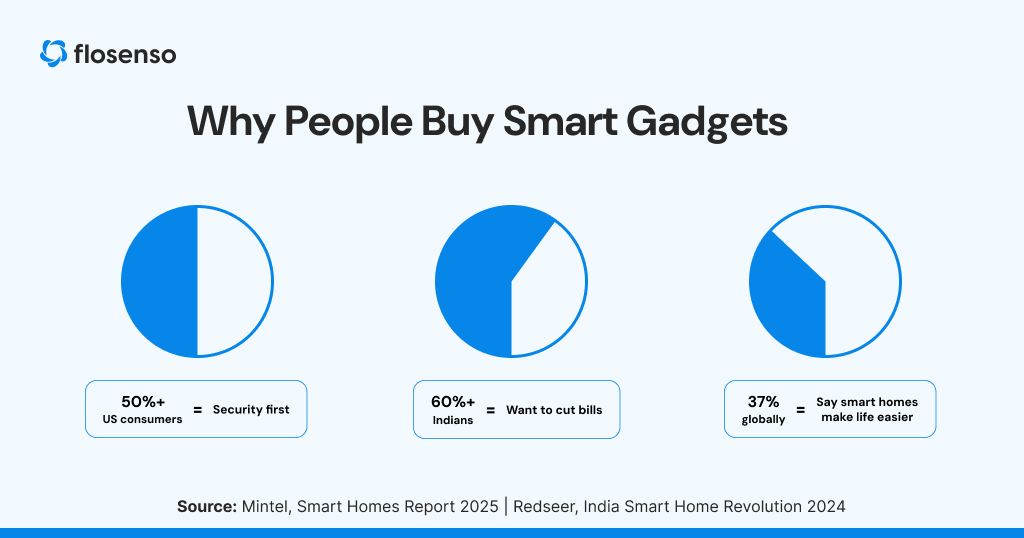 flosenso

Why People Buy Smart Gadgets

50%+ US consumers = Security first

60%+ Indians = Want to cut bills

37% globally = Say smart homes make life easier

Source: Mintel, Smart Homes Report 2025 | Redseer, India Smart Home Revolution 2024